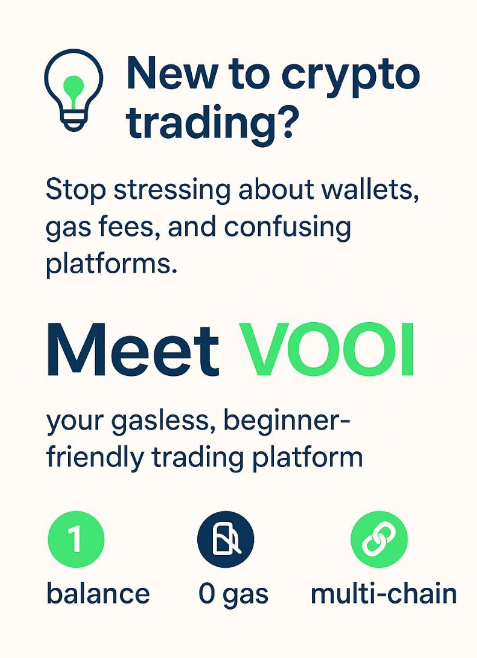 New to crypto trading?

Stop stressing about wallets, gas fees, and confusing platforms.

Meet VOOI

your gasless, beginner-friendly trading platform

1
balance

0 gas

multi-chain